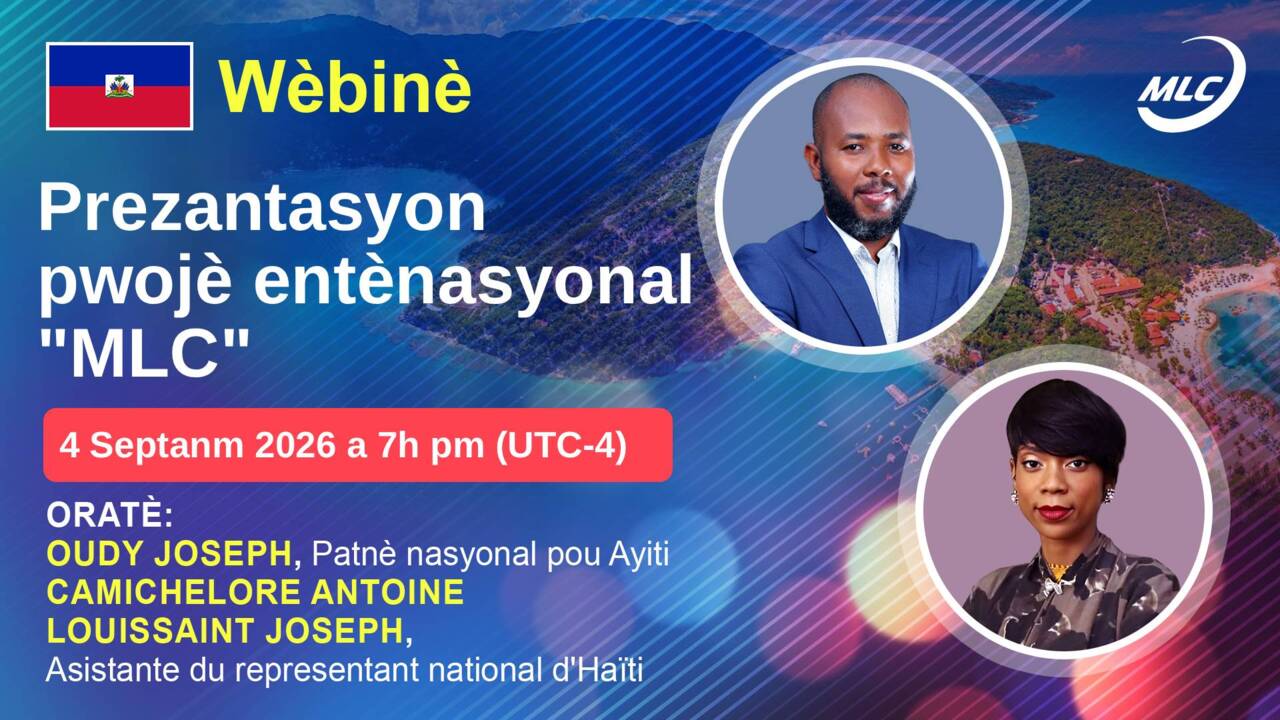 Wèbinè

MLC

Prezantasyon pwojè entènasyonal "MLC"

4 Septanm 2026 a 7h pm (UTC-4)

ORATÈ:
OUDY JOSEPH, Patnè nasyonal pou Ayiti
CAMICHELORE ANTOINE LOUISSAINT JOSEPH,
Asistante du representant national d'Haïti